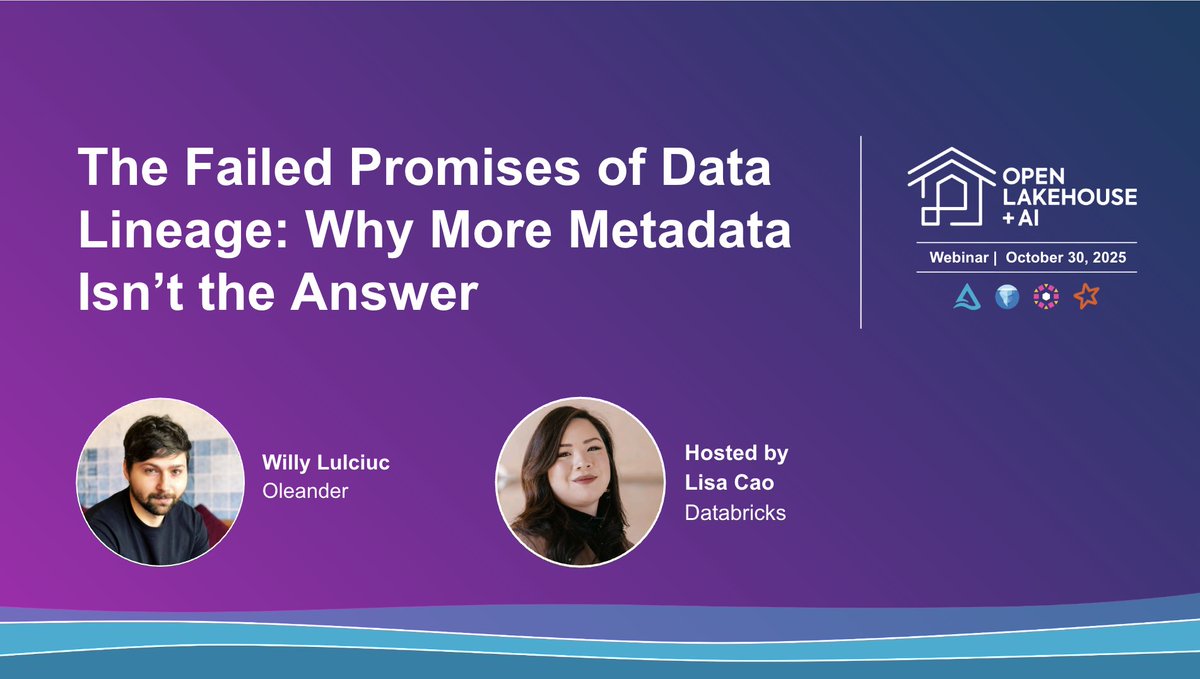 The Failed Promises of Data Lineage: Why More Metadata Isn't the Answer

OPEN LAKEHOUSE + AI

Webinar | October 30, 2025

Willy Lulciuc
Oleander

Hosted by
Lisa Cao
Databricks